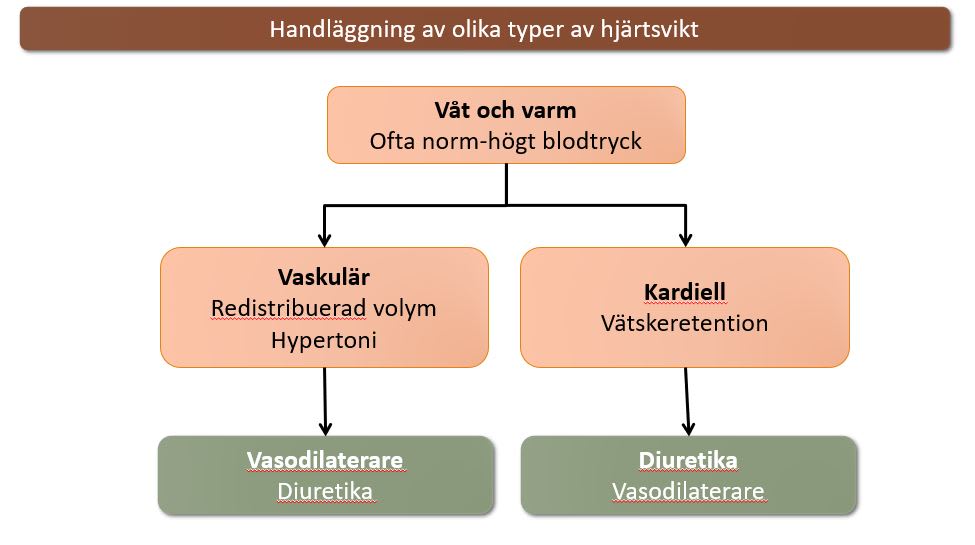 Handläggning av olika typer av hjärtsvikt

Våt och varm
Ofta norm-högt blodtryck

Vaskulär
Redistribuerad volym
Hypertoni

Kardiell
Vätskeretention

Vasodilaterare
Diuretika

Diuretika
Vasodilaterare